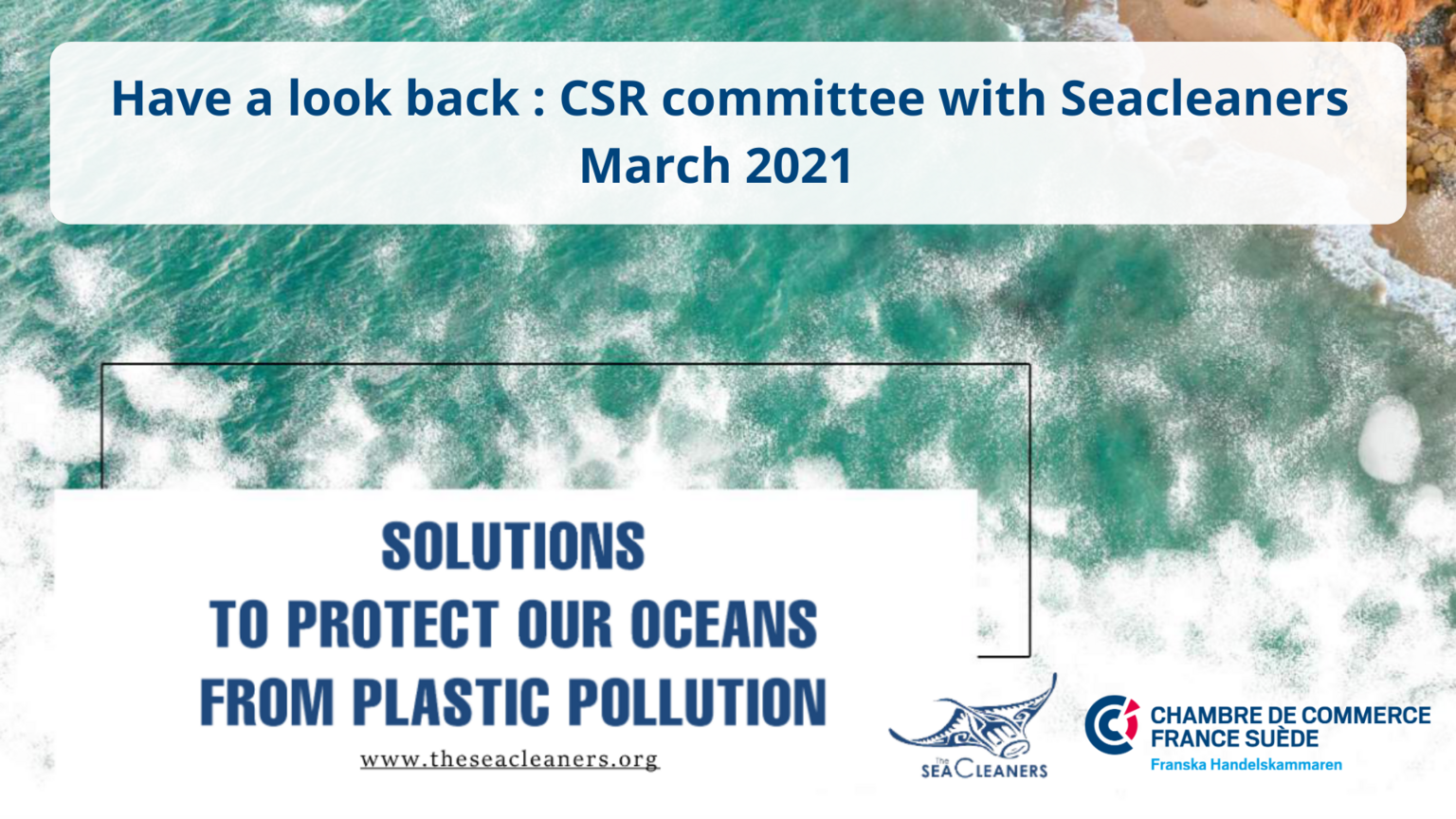 Have a look back : CSR committee with Seacleaners
March 2021

SOLUTIONS
TO PROTECT OUR OCEANS
FROM PLASTIC POLLUTION
www.theseacleaners.org

The SEACLEANERS

CHAMBRE DE COMMERCE
FRANCE SUÈDE
Franska Handelskammaren